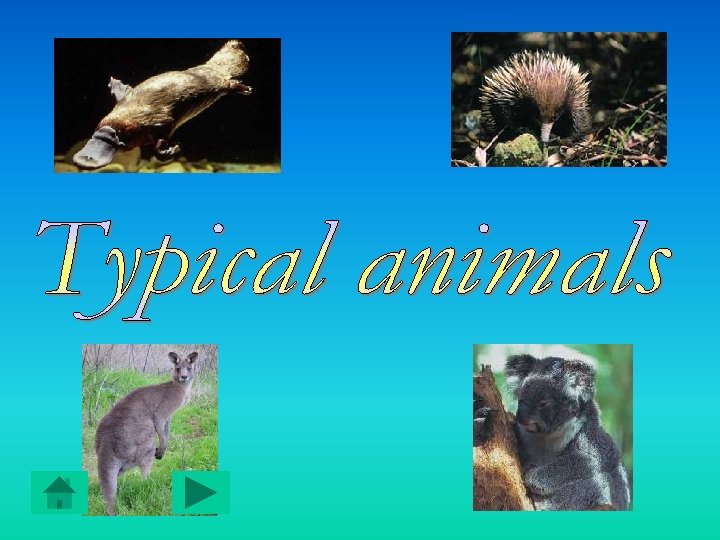 Typical animals